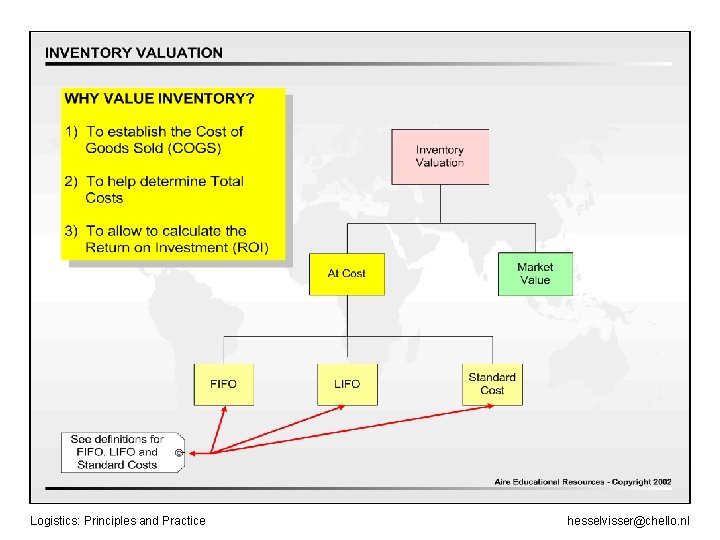 INVENTORY VALUATION

WHY VALUE INVENTORY?

1) To establish the Cost of Goods Sold (COGS)

2) To help determine Total Costs

3) To allow to calculate the Return on Investment (ROI)

Inventory Valuation

At Cost

Market Value

FIFO

LIFO

Standard Cost

See definitions for FIFO, LIFO and Standard Costs

Aire Educational Resources - Copyright 2002

Logistics: Principles and Practice

hesselvisser@chello.nl